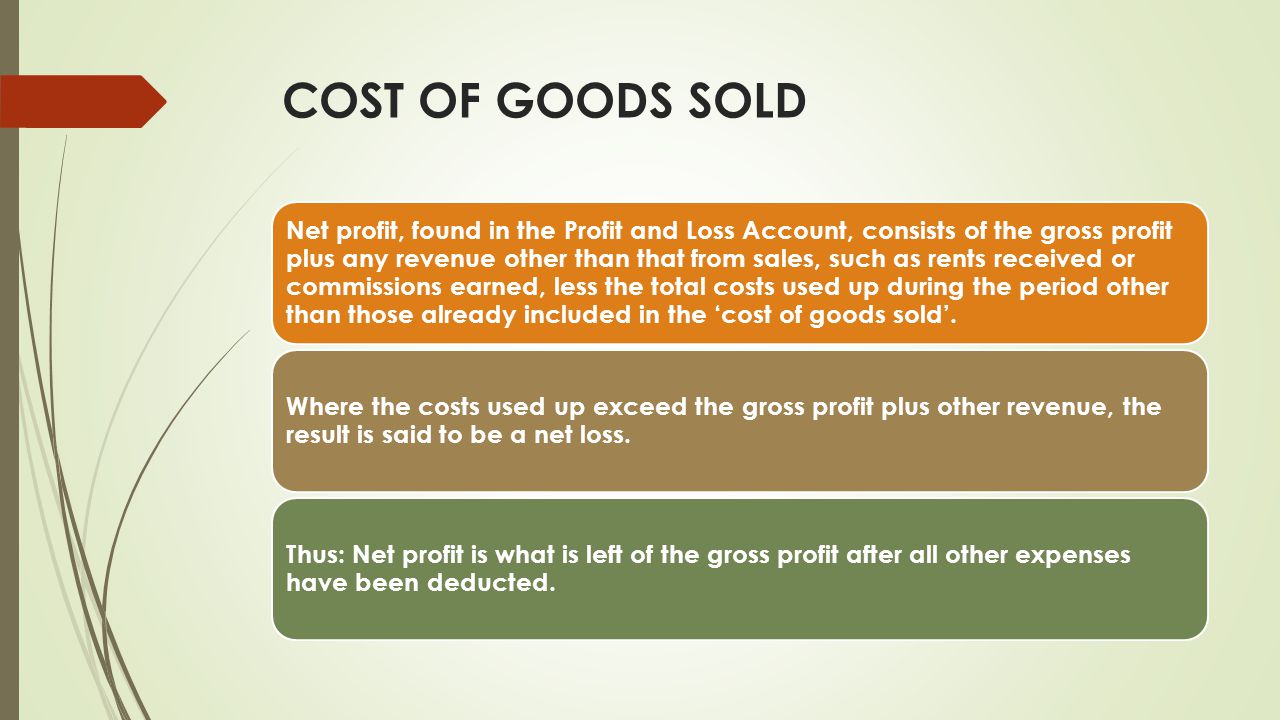 COST OF GOODS SOLD

Net profit, found in the Profit and Loss Account, consists of the gross profit plus any revenue other than that from sales, such as rents received or commissions earned, less the total costs used up during the period other than those already included in the ‘cost of goods sold’.

Where the costs used up exceed the gross profit plus other revenue, the result is said to be a net loss.

Thus: Net profit is what is left of the gross profit after all other expenses have been deducted.